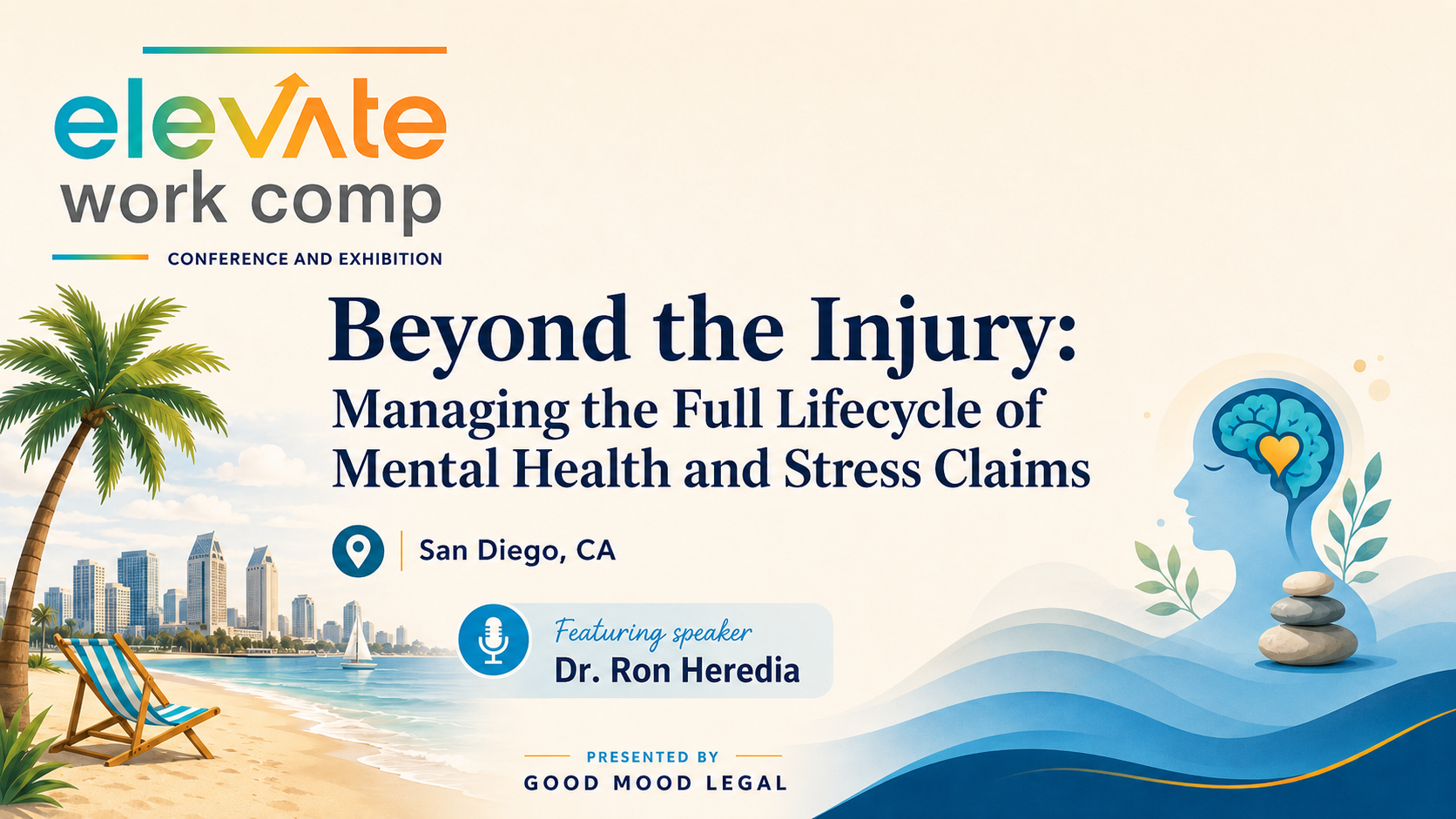 elevate
work comp
CONFERENCE AND EXHIBITION

Beyond the Injury:
Managing the Full Lifecycle of Mental Health and Stress Claims

San Diego, CA

Featuring speaker
Dr. Ron Heredia

PRESENTED BY
GOOD MOOD LEGAL